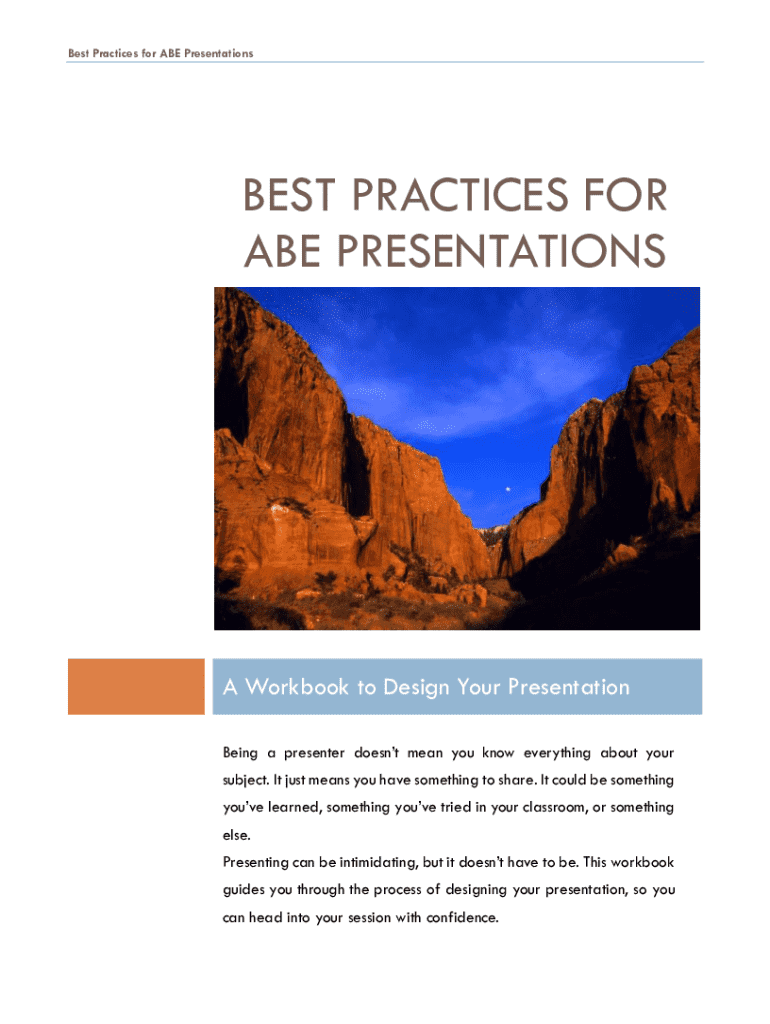 Best Practices for ABE Presentations

BEST PRACTICES FOR ABE PRESENTATIONS

A Workbook to Design Your Presentation

Being a presenter doesn't mean you know everything about your subject. It just means you have something to share. It could be something you've learned, something you've tried in your classroom, or something else.

Presenting can be intimidating, but it doesn't have to be. This workbook guides you through the process of designing your presentation, so you can head into your session with confidence.